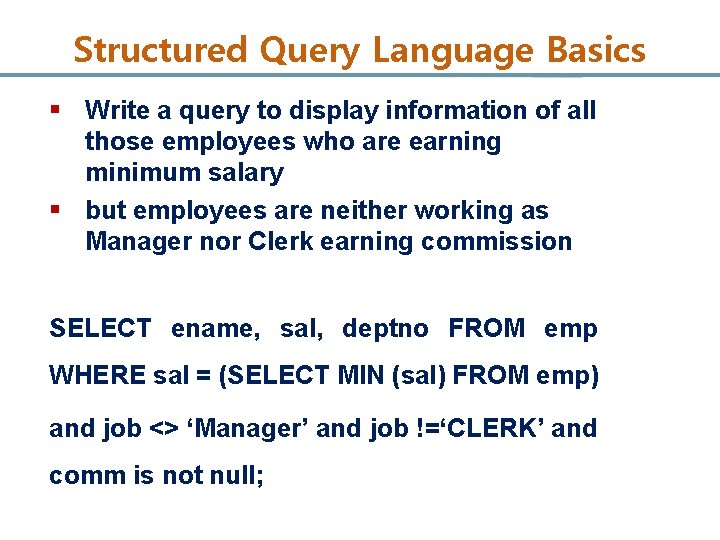 Structured Query Language Basics

▪ Write a query to display information of all those employees who are earning minimum salary

▪ but employees are neither working as Manager nor Clerk earning commission

SELECT ename, sal, deptno FROM emp

WHERE sal = (SELECT MIN (sal) FROM emp)

and job <> ‘Manager’ and job !=‘CLERK’ and

comm is not null;